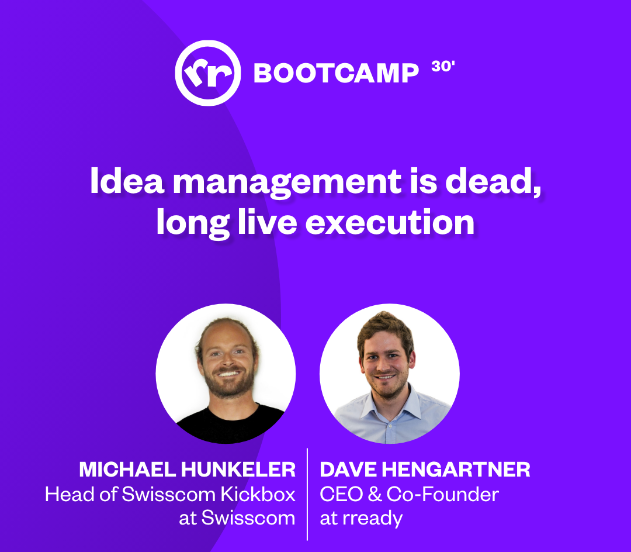 rr BOOTCAMP 30'

Idea management is dead, long live execution

MICHAEL HUNKELER
Head of Swisscom Kickbox at Swisscom

DAVE HENGARTNER
CEO & Co-Founder at rready